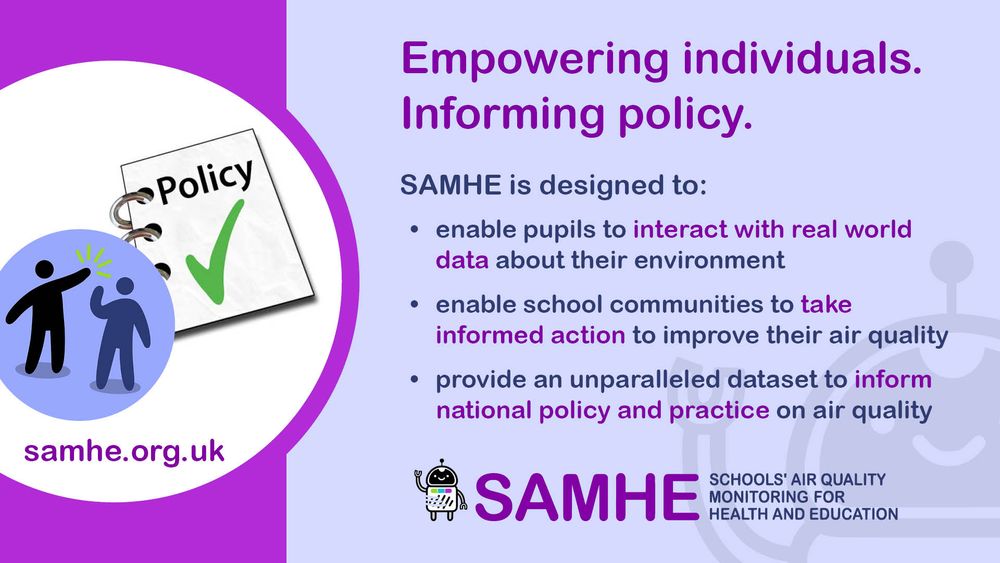 Policy

samhe.org.uk

Empowering individuals. Informing policy.

SAMHE is designed to:

• enable pupils to interact with real world data about their environment

• enable school communities to take informed action to improve their air quality

• provide an unparalleled dataset to inform national policy and practice on air quality

SAMHE SCHOOLS' AIR QUALITY MONITORING FOR HEALTH AND EDUCATION